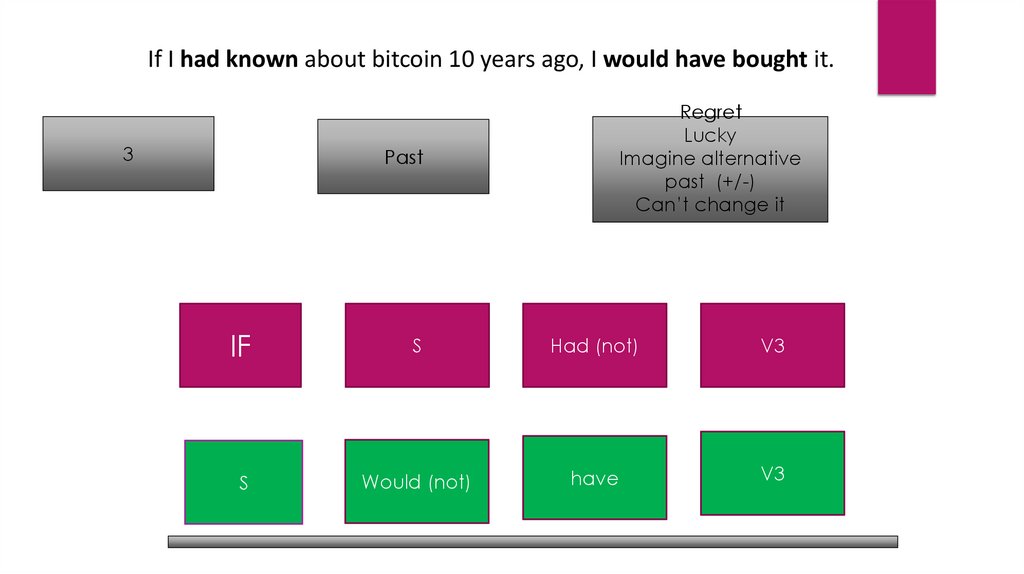 If I had known about bitcoin 10 years ago, I would have bought it.

3

Past

Regret
Lucky
Imagine alternative past (+/-)
Can't change it

IF

S

Had (not)

V3

S

Would (not)

have

V3